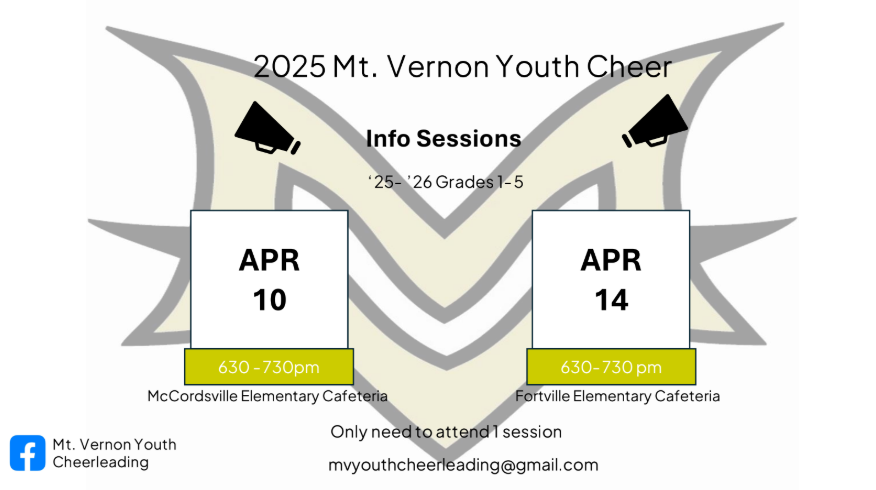 2025 Mt. Vernon Youth Cheer

Info Sessions

'25- '26 Grades 1-5

APR
10

630 -730pm

McCordsville Elementary Cafeteria

APR
14

630-730 pm

Fortville Elementary Cafeteria

Only need to attend 1 session

mvyouthcheerleading@gmail.com

Mt. Vernon Youth Cheerleading